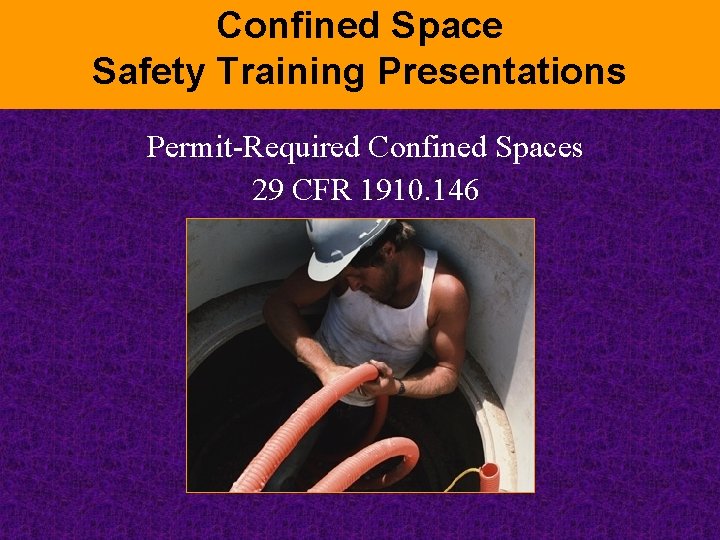 Confined Space
Safety Training Presentations

Permit-Required Confined Spaces
29 CFR 1910.146